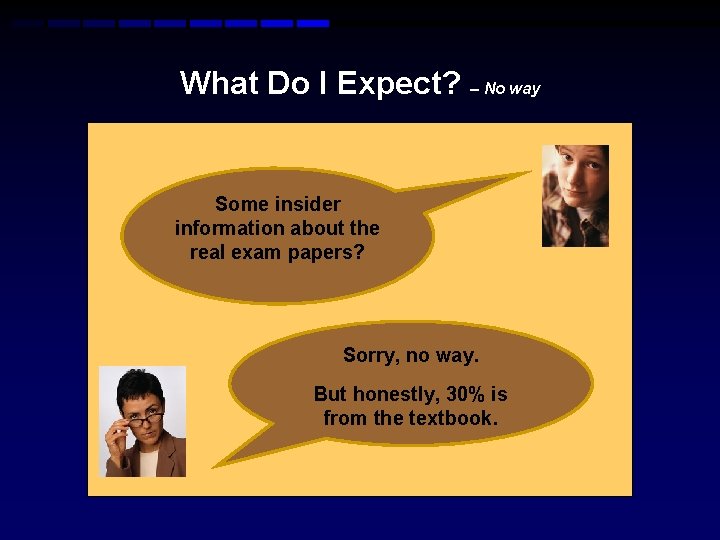 What Do I Expect? – No way

Some insider information about the real exam papers?

Sorry, no way.

But honestly, 30% is from the textbook.